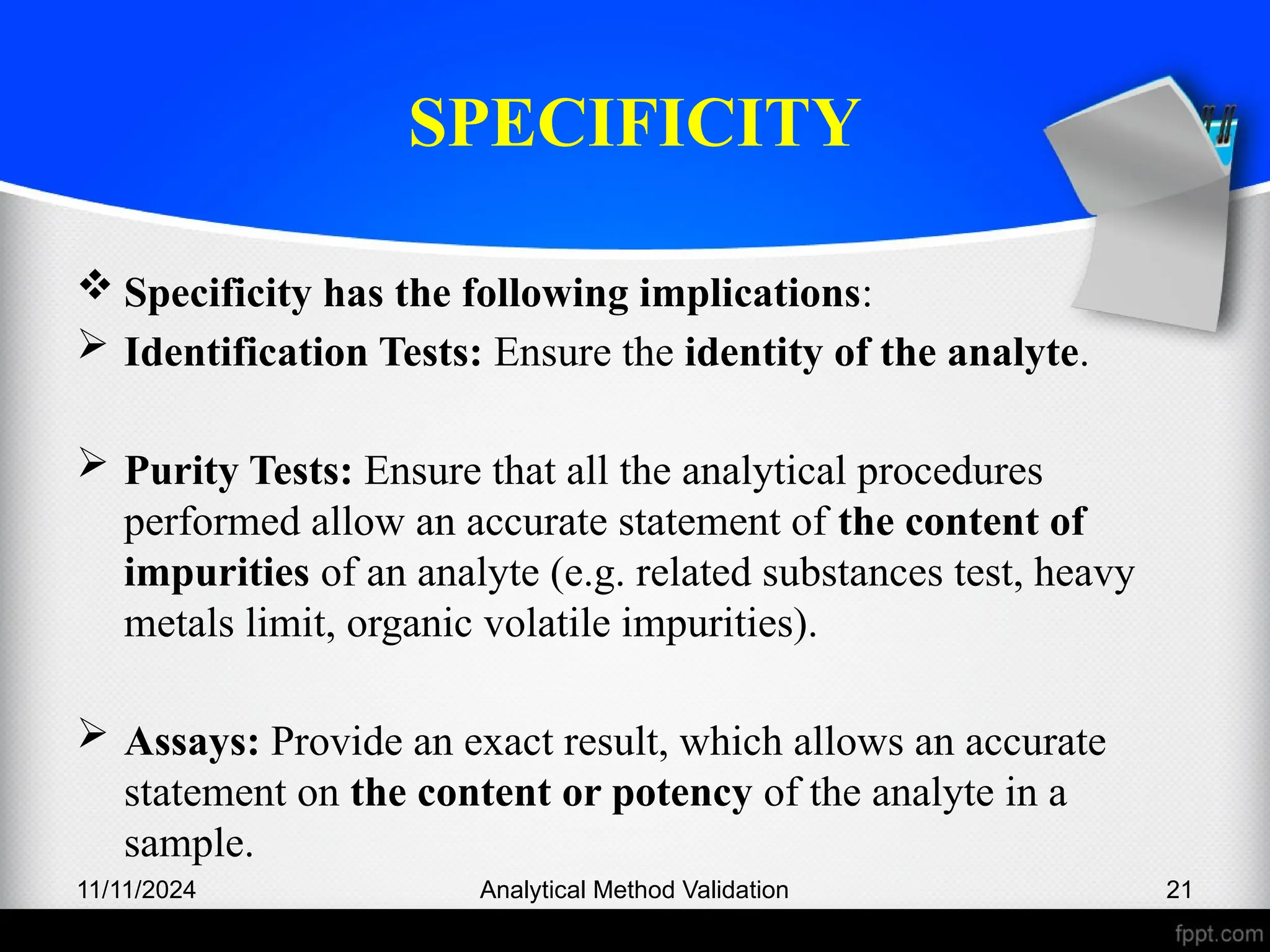 SPECIFICITY

❖ Specificity has the following implications:

➢ Identification Tests: Ensure the identity of the analyte.

➢ Purity Tests: Ensure that all the analytical procedures performed allow an accurate statement of the content of impurities of an analyte (e.g. related substances test, heavy metals limit, organic volatile impurities).

➢ Assays: Provide an exact result, which allows an accurate statement on the content or potency of the analyte in a sample.

11/11/2024

Analytical Method Validation

21

fppt.com